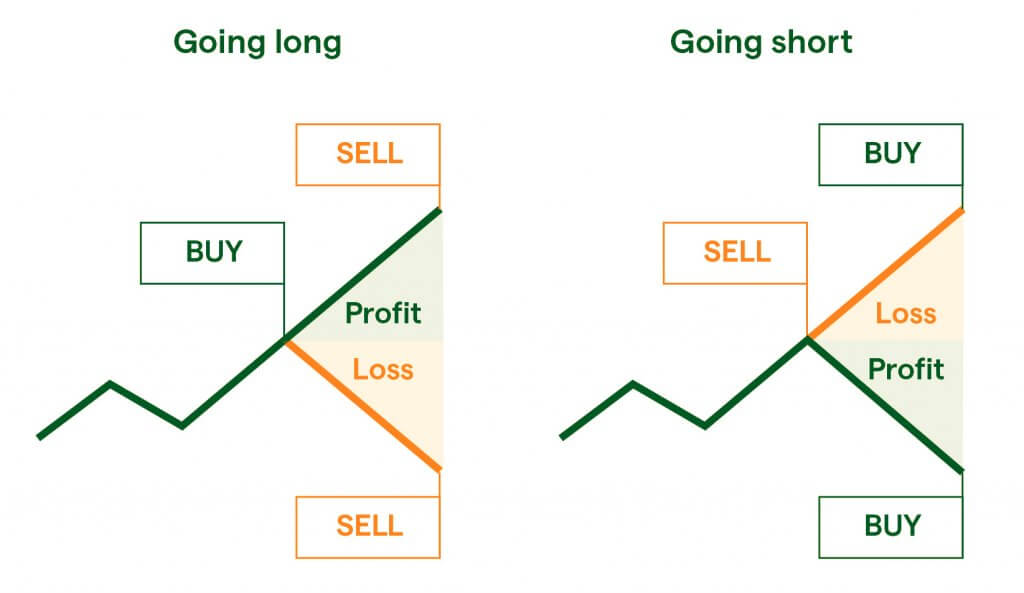 Going long

SELL

BUY

Profit

Loss

SELL

Going short

BUY

SELL

Loss

Profit

BUY